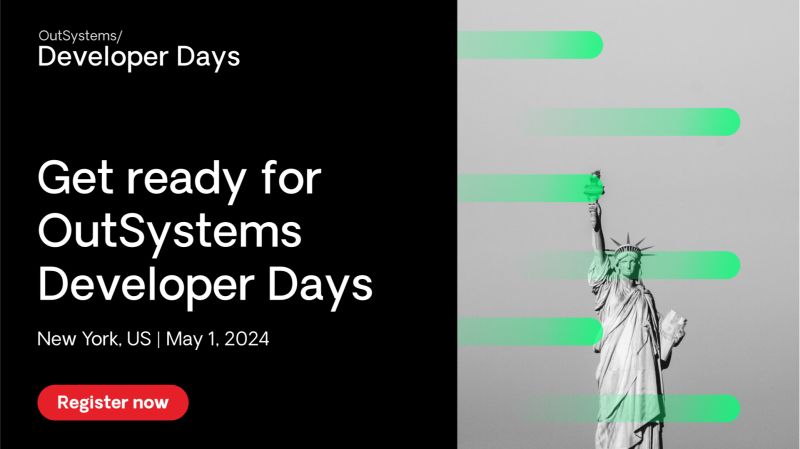 OutSystems/
Developer Days

Get ready for OutSystems Developer Days

New York, US | May 1, 2024

Register now